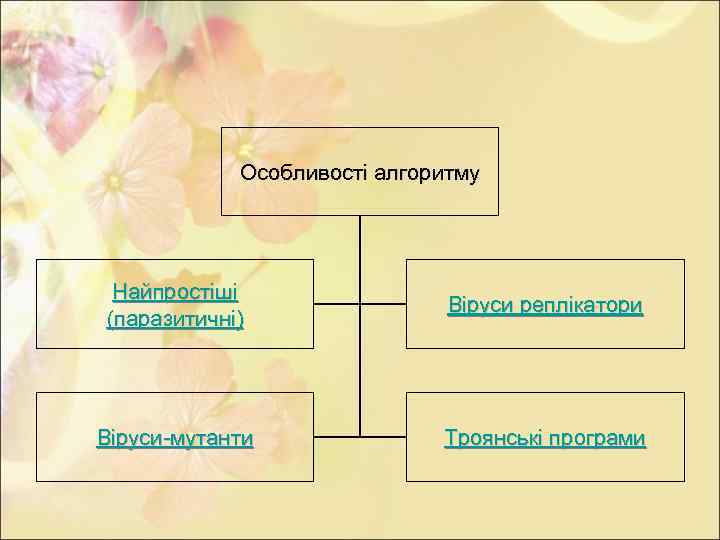 Особливості алгоритму

Найпростіші (паразитичні)

Віруси реплікатори

Віруси-мутанти

Троянські програми